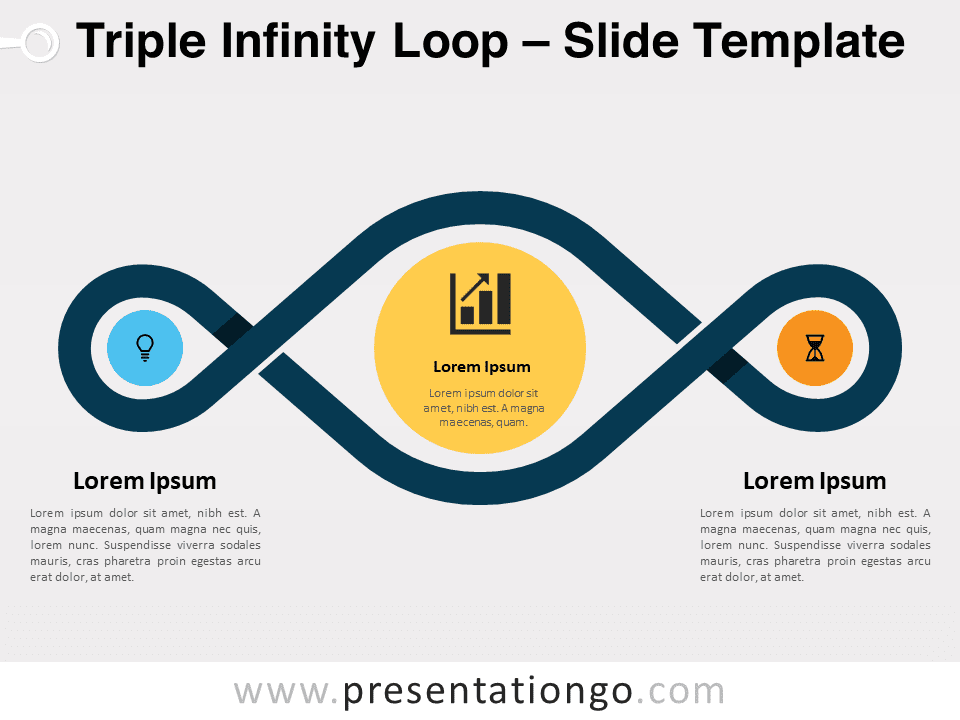 Triple Infinity Loop – Slide Template

Lorem Ipsum

Lorem ipsum dolor sit amet, nibh est. A magna maecenas, quam.

Lorem Ipsum

Lorem ipsum dolor sit amet, nibh est. A magna maecenas, quam magna nec quis, lorem nunc. Suspendisse viverra sodales mauris, cras pharetra proin egestas arcu erat dolor, at amet.

Lorem Ipsum

Lorem ipsum dolor sit amet, nibh est. A magna maecenas, quam magna nec quis, lorem nunc. Suspendisse viverra sodales mauris, cras pharetra proin egestas arcu erat dolor, at amet.

www.presentationgo.com